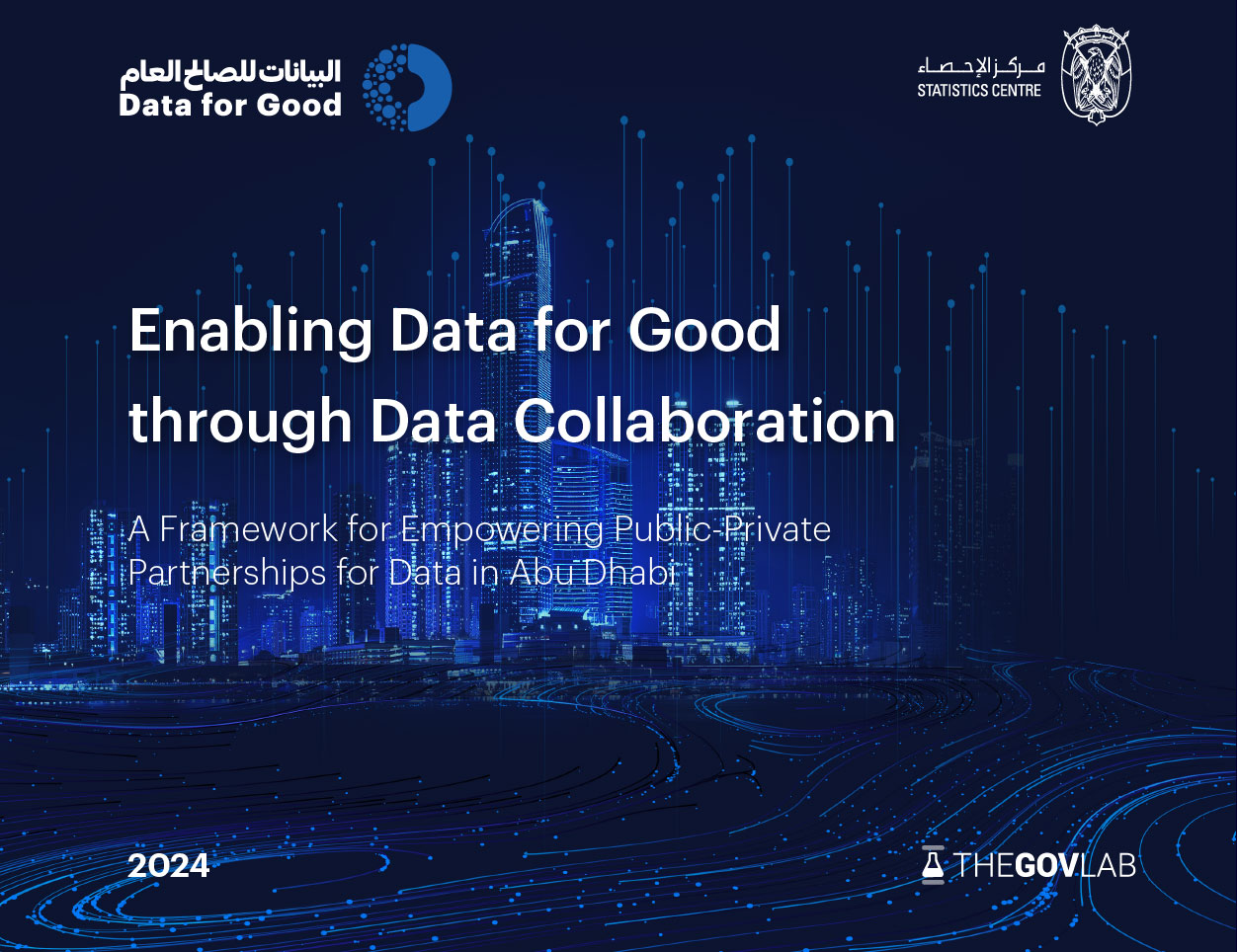 البيانات للصالح العام
Data for Good

مركز الإحصاء
STATISTICS CENTRE

Enabling Data for Good through Data Collaboration

A Framework for Empowering Public-Private Partnerships for Data in Abu Dhabi

2024

THEGOVLAB